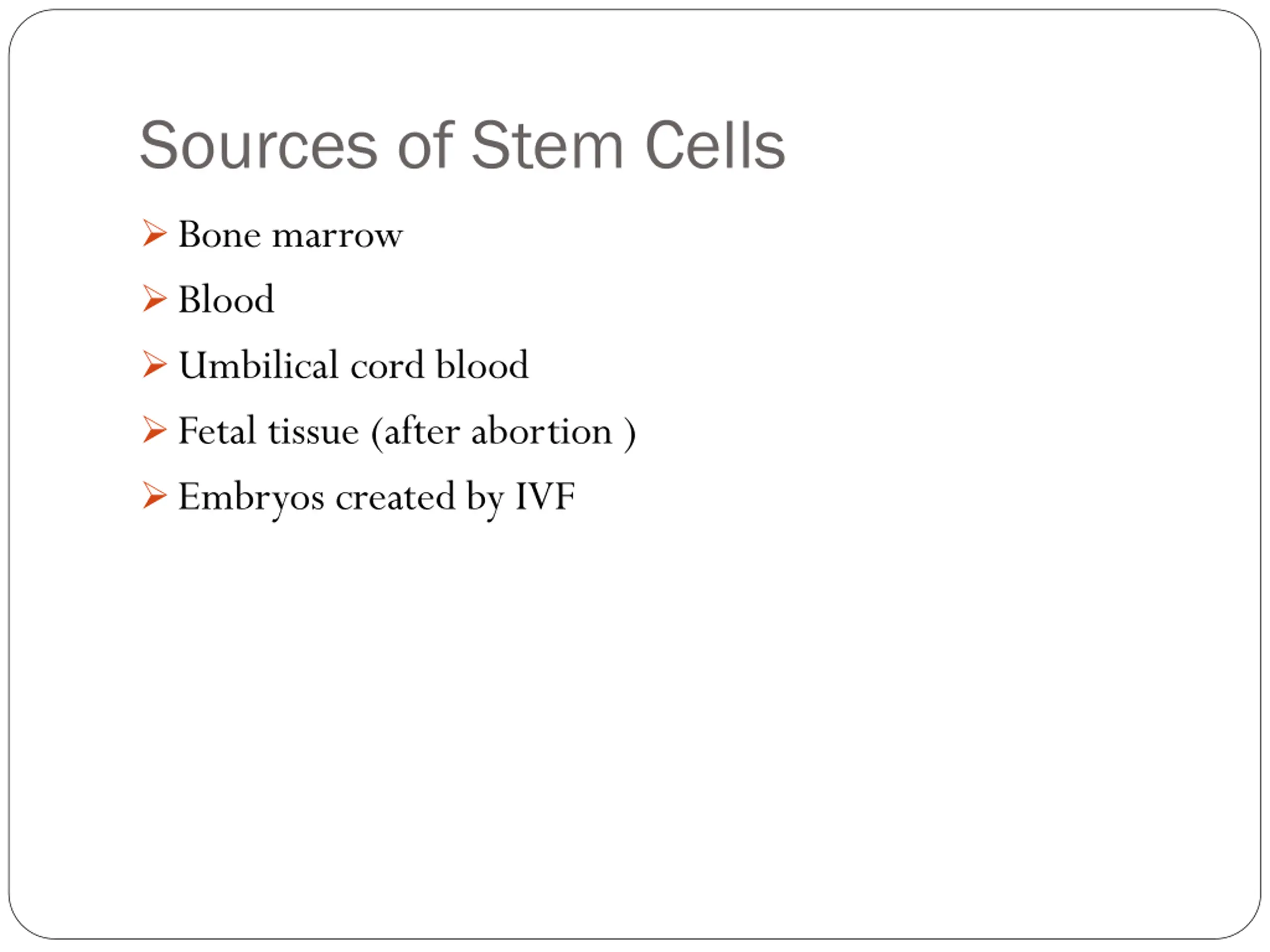 Sources of Stem Cells

➢ Bone marrow

➢ Blood

➢ Umbilical cord blood

➢ Fetal tissue (after abortion )

➢ Embryos created by IVF